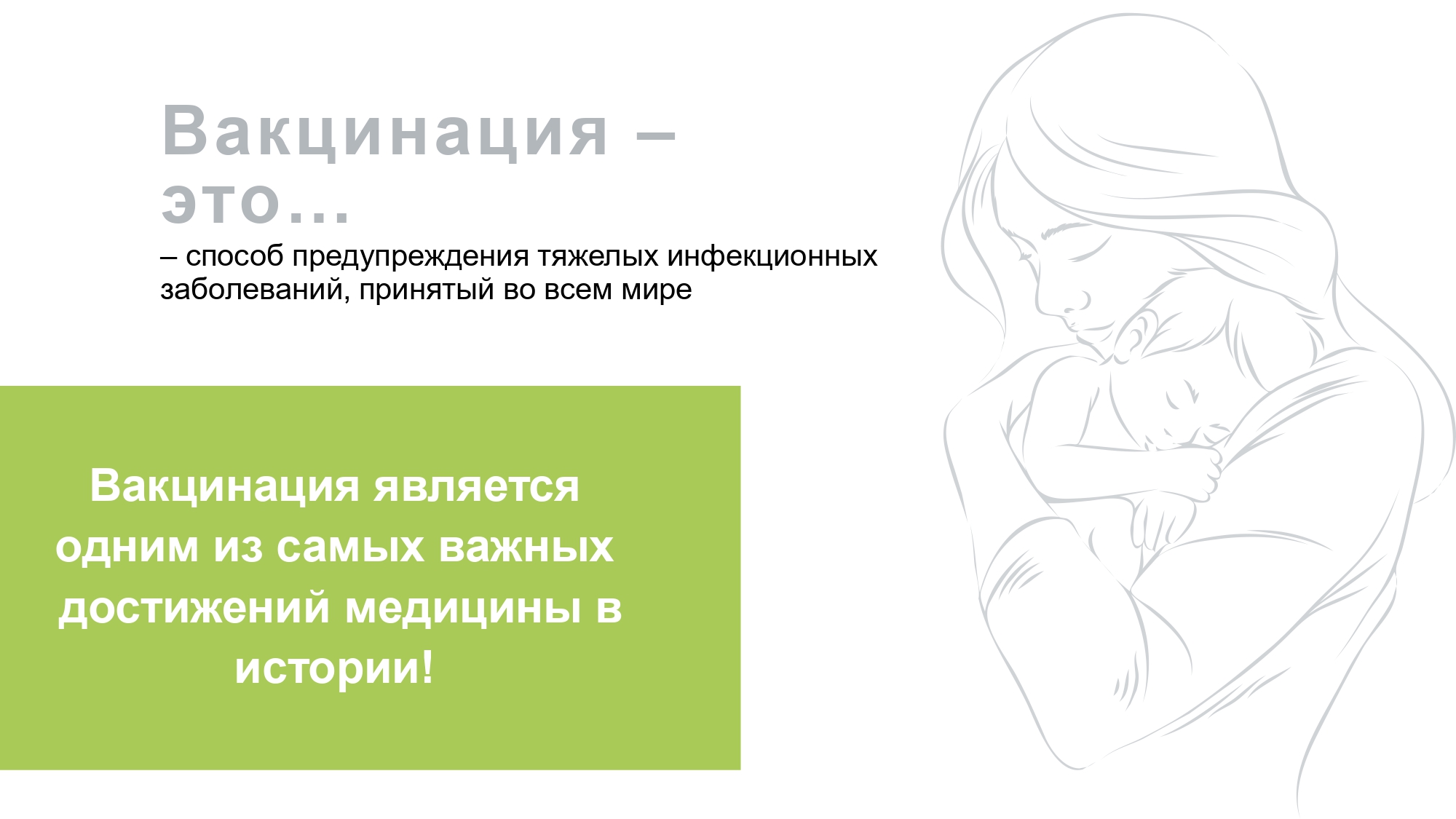 Вакцинация – это...

– способ предупреждения тяжелых инфекционных заболеваний, принятый во всем мире

Вакцинация является одним из самых важных достижений медицины в истории!